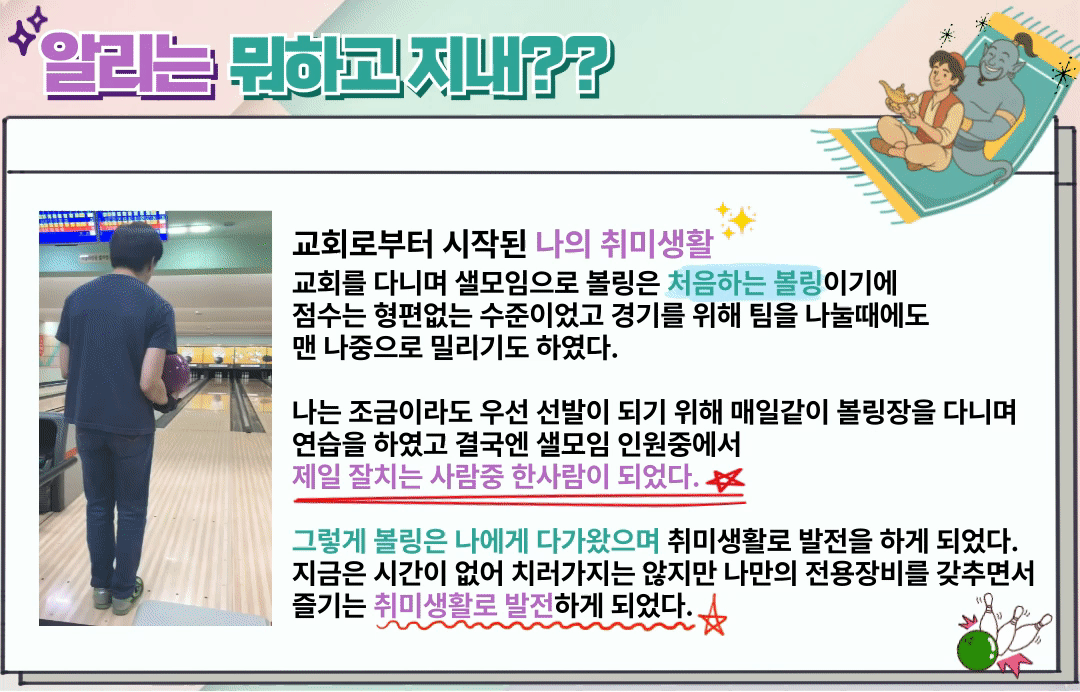 알리는 뭐하고 지내??

교회로부터 시작된 나의 취미생활
교회를 다니며 샐모임으로 볼링은 처음하는 볼링이기에 점수는 형편없는 수준이었고 경기를 위해 팀을 나눌때에도 맨 나중으로 밀리기도 하였다.

나는 조금이라도 우선 선발이 되기 위해 매일같이 볼링장을 다니며 연습을 하였고 결국엔 샐모임 인원중에서 제일 잘치는 사람중 한사람이 되었다.

그렇게 볼링은 나에게 다가왔으며 취미생활로 발전을 하게 되었다. 지금은 시간이 없어 치러가지는 않지만 나만의 전용장비를 갖추면서 즐기는 취미생활로 발전하게 되었다.